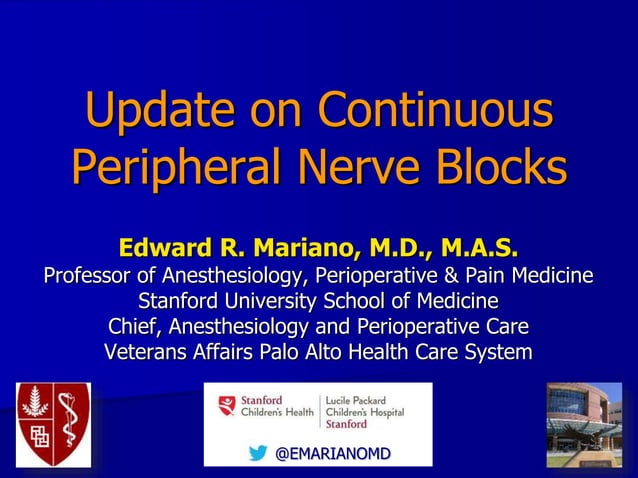 Update on Continuous Peripheral Nerve Blocks

Edward R. Mariano, M.D., M.A.S.
Professor of Anesthesiology, Perioperative & Pain Medicine
Stanford University School of Medicine
Chief, Anesthesiology and Perioperative Care
Veterans Affairs Palo Alto Health Care System

Stanford Children's Health | Lucile Packard Children's Hospital Stanford

@EMARIANOMD